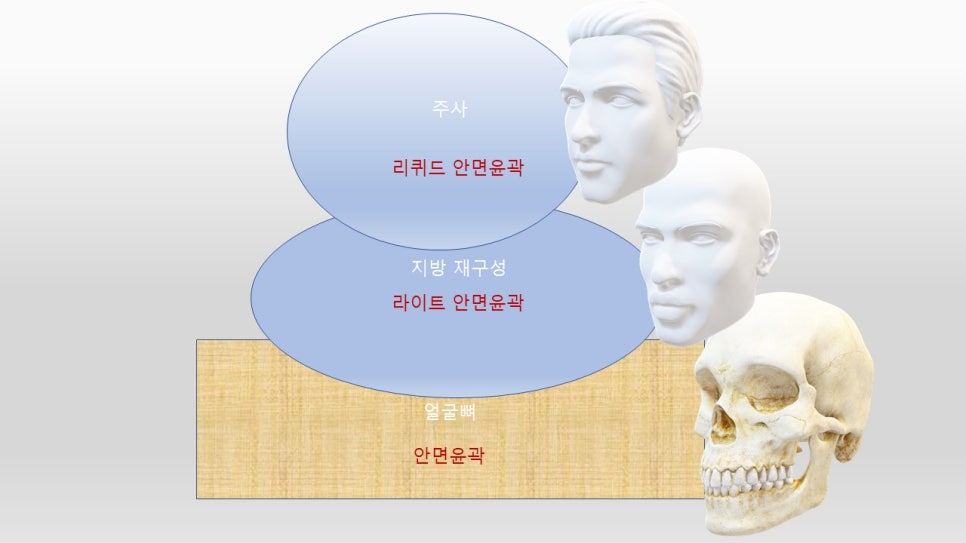 주사

리퀴드 안면윤곽

지방 재구성

라이트 안면윤곽

얼굴뼈

안면윤곽